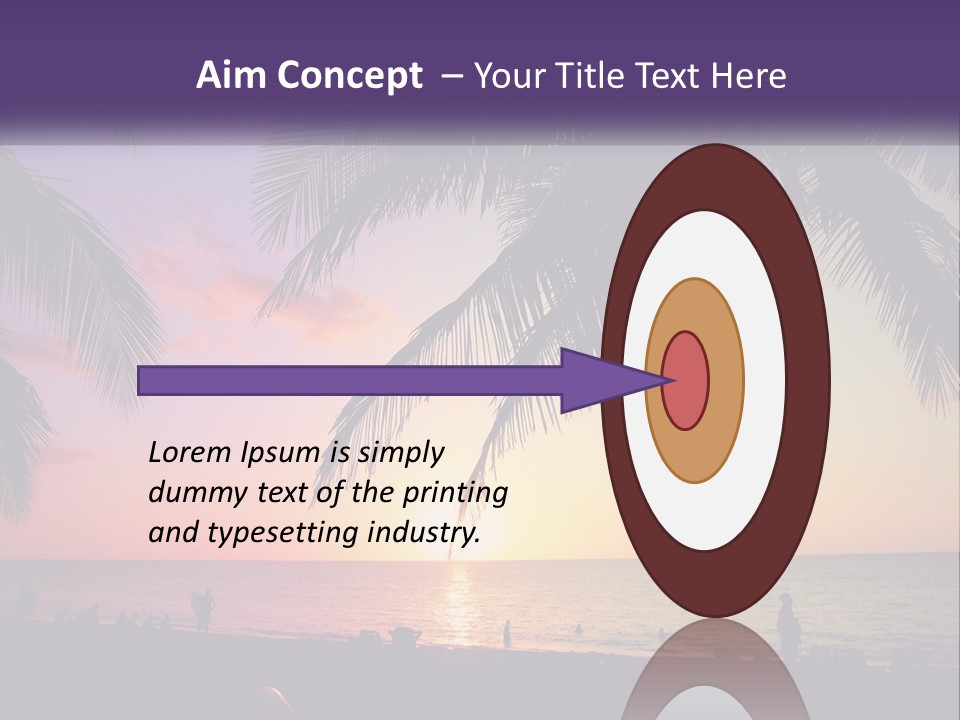 Aim Concept – Your Title Text Here

Lorem Ipsum is simply dummy text of the printing and typesetting industry.